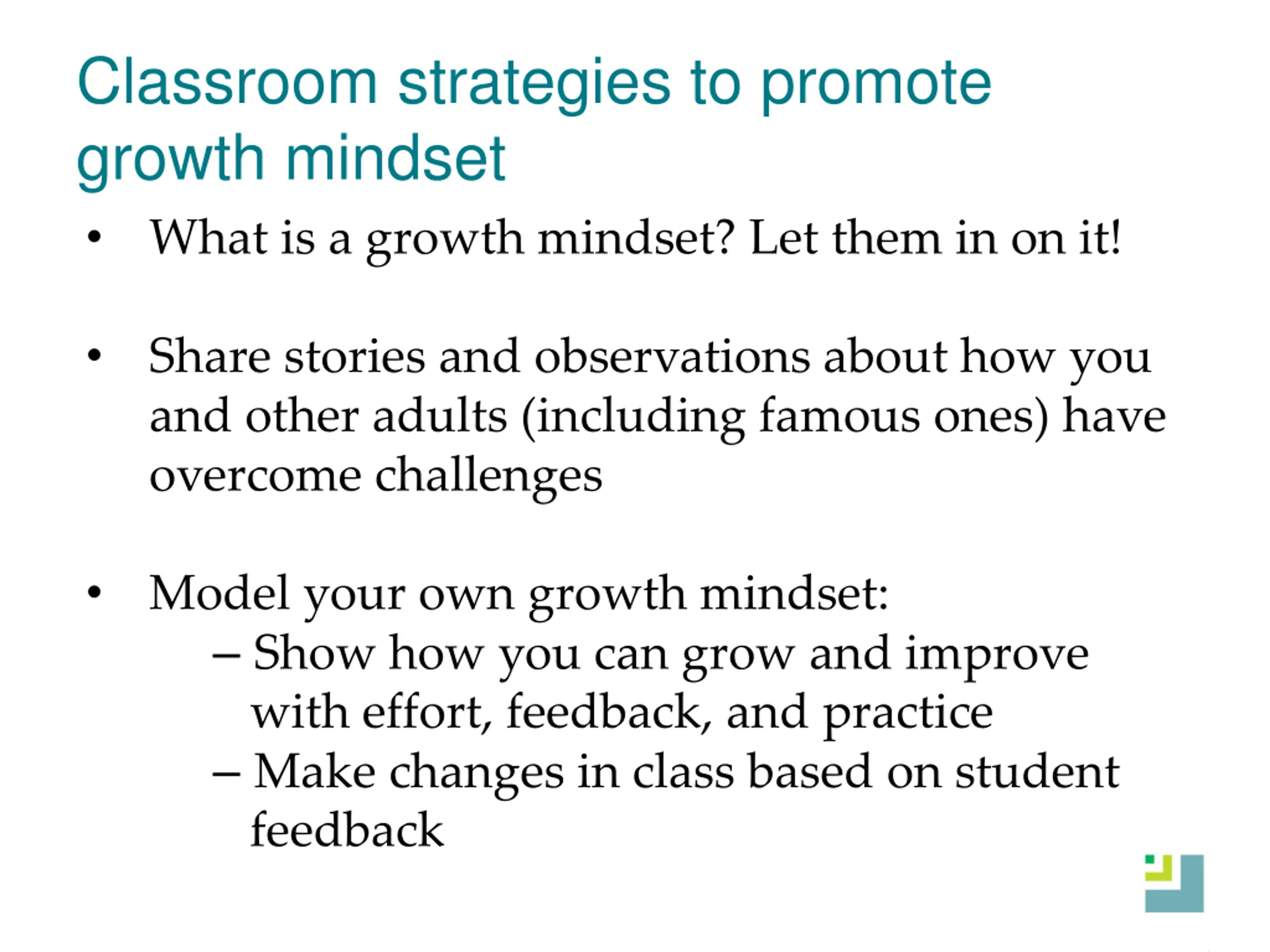 Classroom strategies to promote growth mindset

• What is a growth mindset? Let them in on it!

• Share stories and observations about how you and other adults (including famous ones) have overcome challenges

• Model your own growth mindset:
– Show how you can grow and improve with effort, feedback, and practice
– Make changes in class based on student feedback